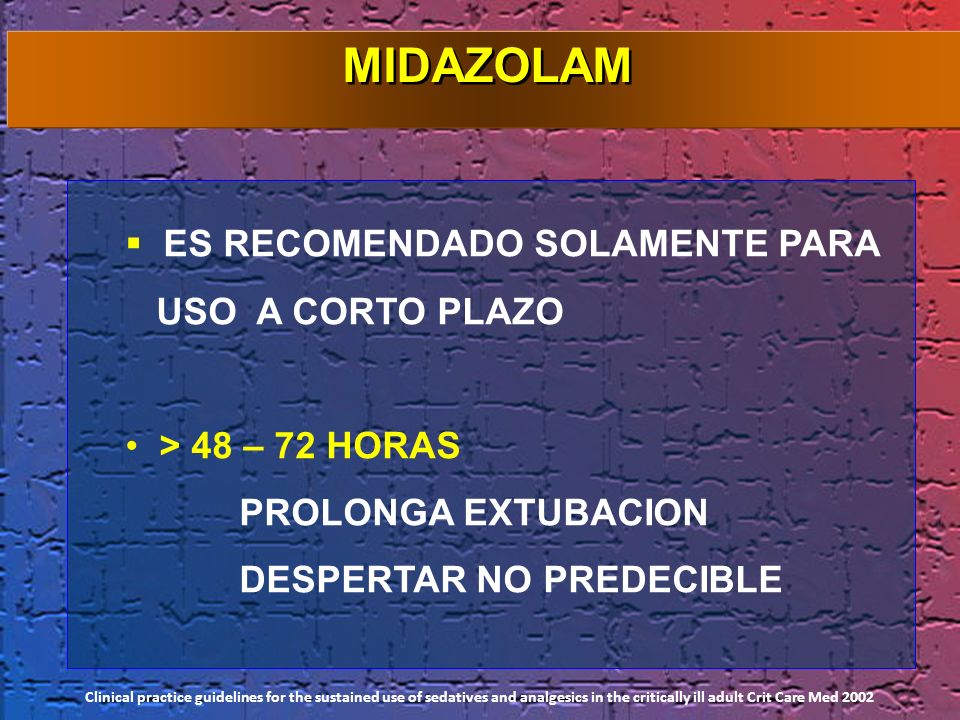 MIDAZOLAM

▪ ES RECOMENDADO SOLAMENTE PARA USO A CORTO PLAZO

• > 48 – 72 HORAS

PROLONGA EXTUBACION

DESPERTAR NO PREDECIBLE

Clinical practice guidelines for the sustained use of sedatives and analgesics in the critically ill adult Crit Care Med 2002